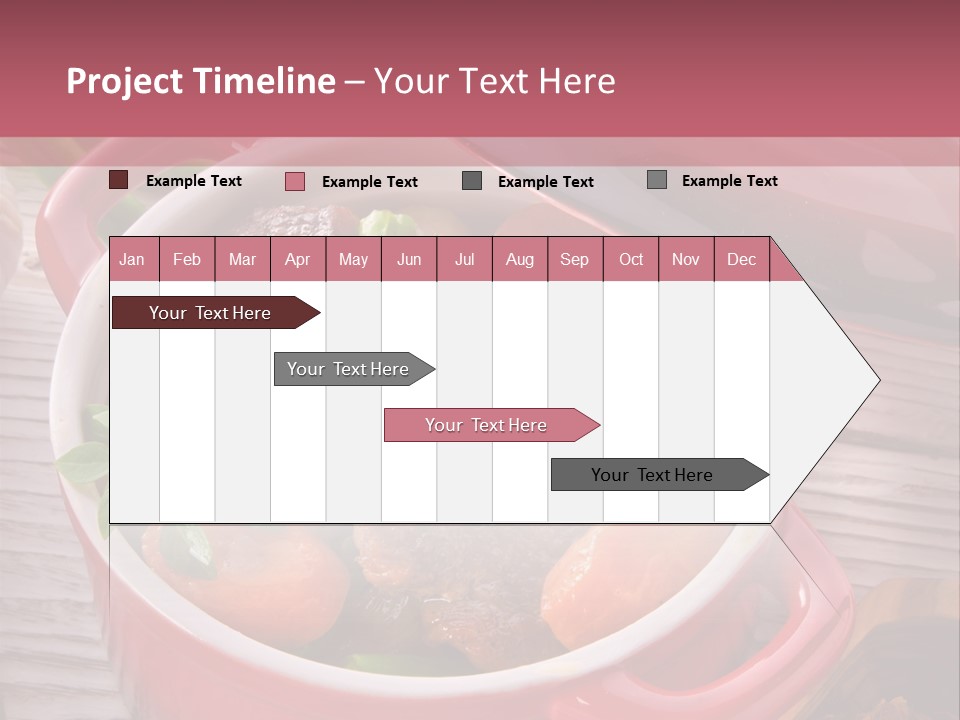 Project Timeline – Your Text Here

Example Text
Example Text
Example Text
Example Text

| Jan | Feb | Mar | Apr | May | Jun | Jul | Aug | Sep | Oct | Nov | Dec |
|---|---|---|---|---|---|---|---|---|---|---|---|

Your Text Here
Your Text Here
Your Text Here
Your Text Here